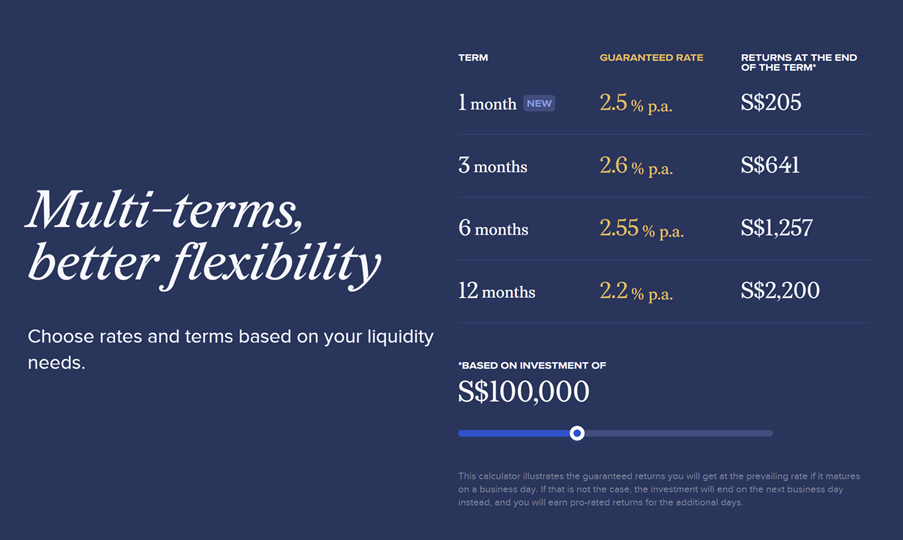 Multi-terms, better flexibility

Choose rates and terms based on your liquidity needs.

| TERM | GUARANTEED RATE | RETURNS AT THE END OF THE TERM* |
|---|---|---|
| 1 month NEW | 2.5 % p.a. | S$205 |
| 3 months | 2.6 % p.a. | S$641 |
| 6 months | 2.55 % p.a. | S$1,257 |
| 12 months | 2.2 % p.a. | S$2,200 |

*BASED ON INVESTMENT OF

S$100,000

This calculator illustrates the guaranteed returns you will get at the prevailing rate if it matures on a business day. If that is not the case, the investment will end on the next business day instead, and you will earn pro-rated returns for the additional days.